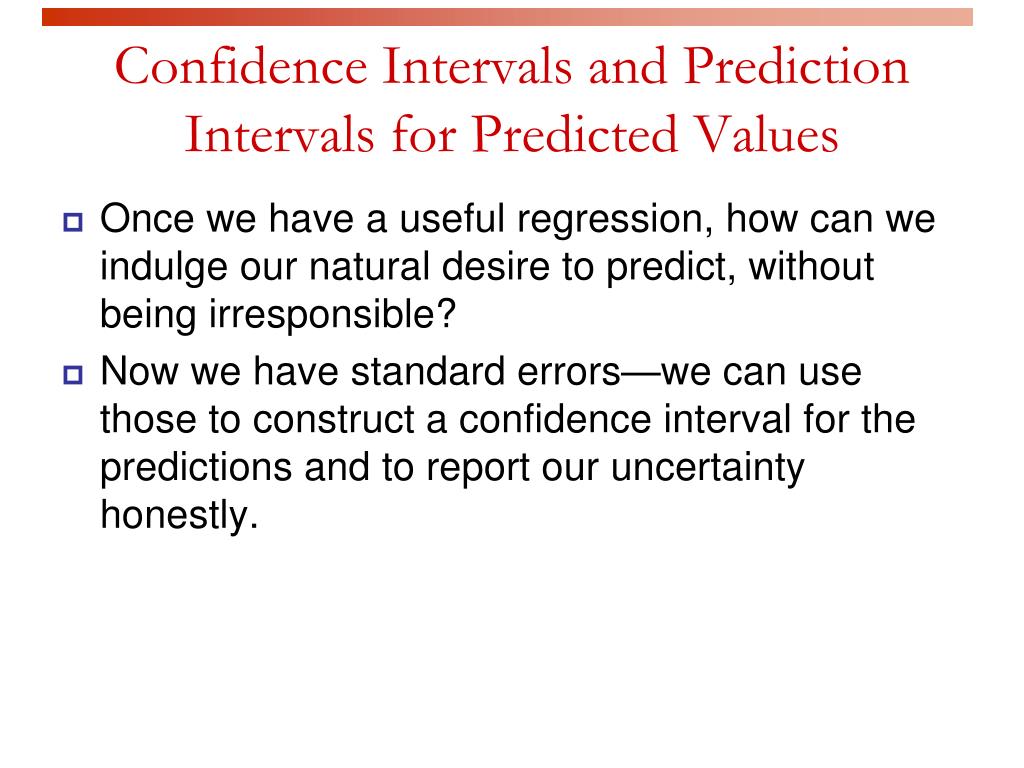 Confidence Intervals and Prediction Intervals for Predicted Values

Once we have a useful regression, how can we indulge our natural desire to predict, without being irresponsible?

Now we have standard errors—we can use those to construct a confidence interval for the predictions and to report our uncertainty honestly.